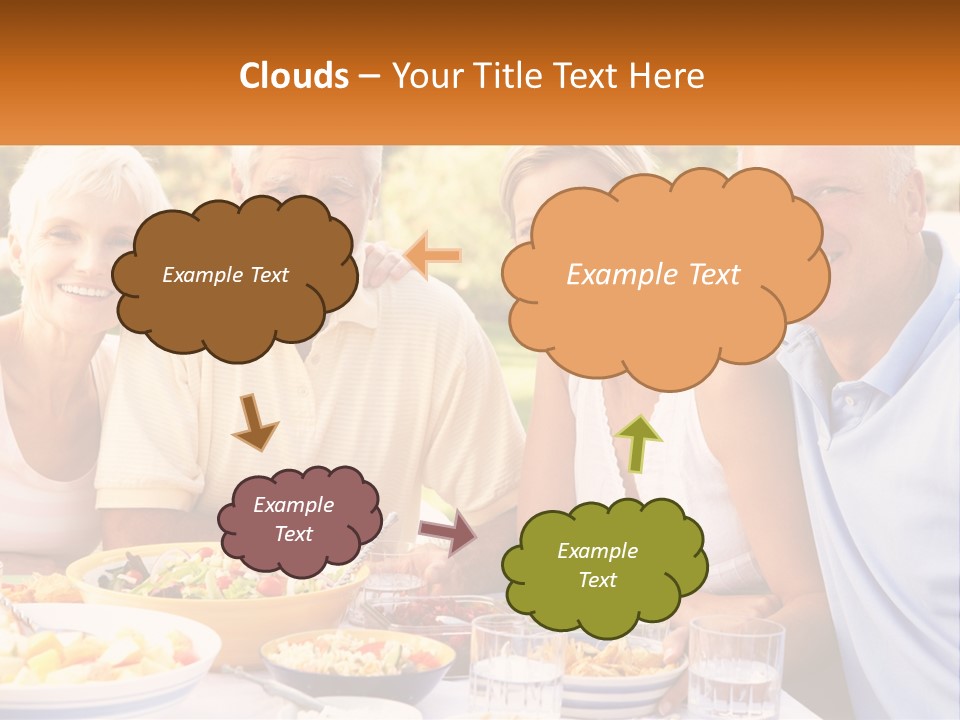 Clouds – Your Title Text Here

Example Text

Example Text

Example Text

Example Text